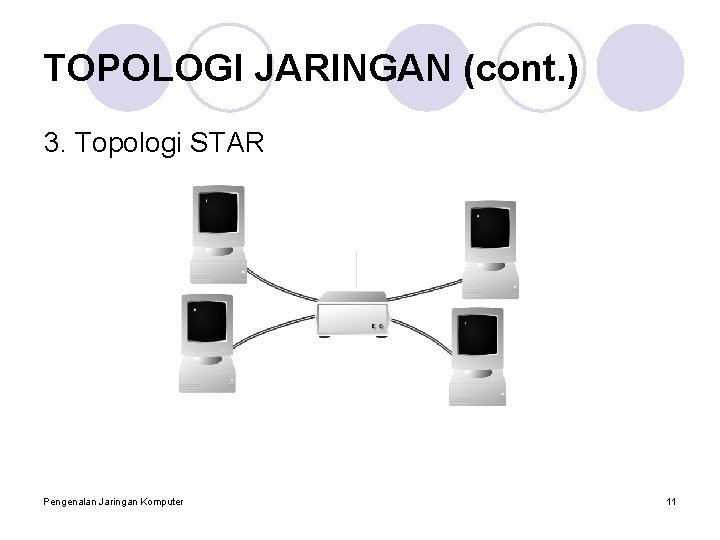 TOPOLOGI JARINGAN (cont.)

3. Topologi STAR

Pengenalan Jaringan Komputer

11